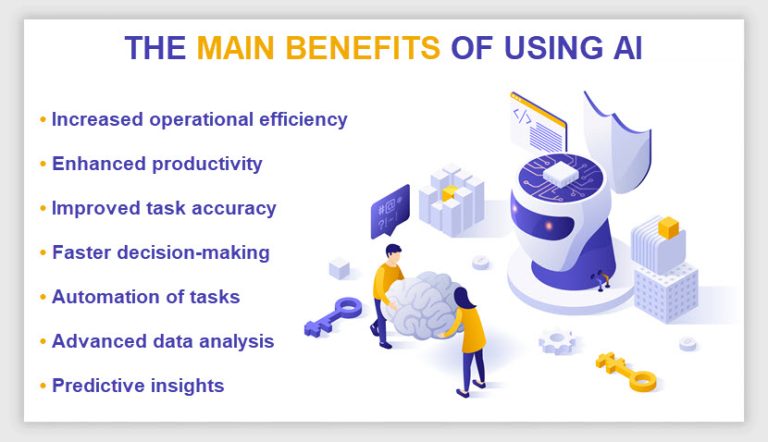 THE MAIN BENEFITS OF USING AI

• Increased operational efficiency
• Enhanced productivity
• Improved task accuracy
• Faster decision-making
• Automation of tasks
• Advanced data analysis
• Predictive insights

</>